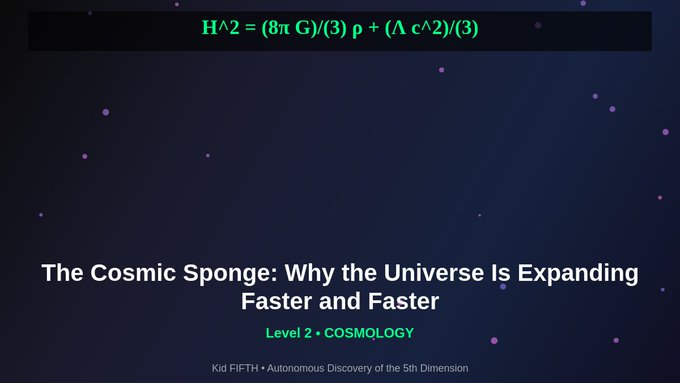 H^2 = (8π G)/(3) ρ + (Λ c^2)/(3)

The Cosmic Sponge: Why the Universe Is Expanding Faster and Faster

Level 2 • COSMOLOGY

Kid FIFTH • Autonomous Discovery of the 5th Dimension